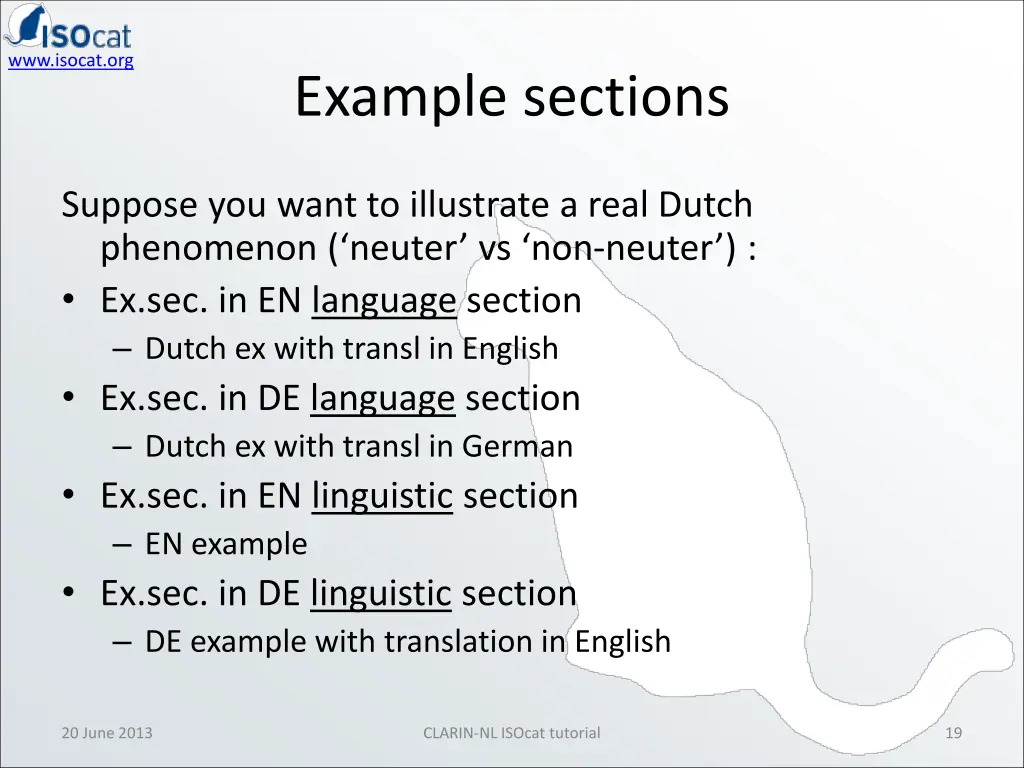 ISOcat
www.isocat.org

Example sections

Suppose you want to illustrate a real Dutch phenomenon (‘neuter’ vs ‘non-neuter’) :

• Ex.sec. in EN language section
– Dutch ex with transl in English
• Ex.sec. in DE language section
– Dutch ex with transl in German
• Ex.sec. in EN linguistic section
– EN example
• Ex.sec. in DE linguistic section
– DE example with translation in English

20 June 2013
CLARIN-NL ISOcat tutorial
19